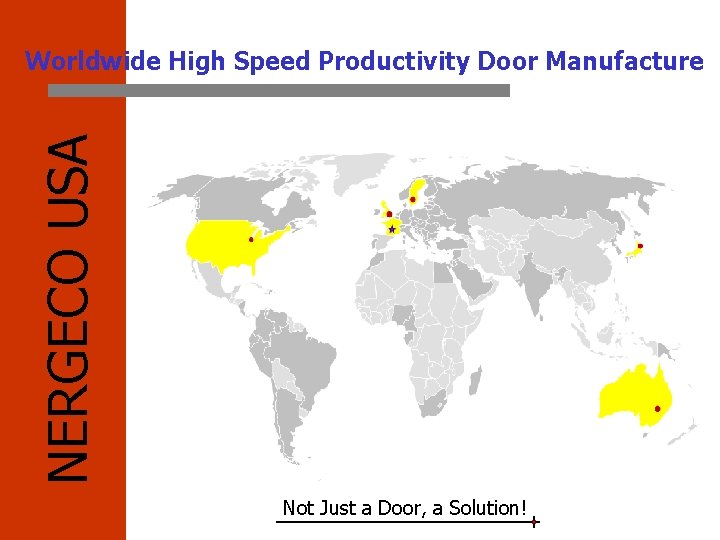 Worldwide High Speed Productivity Door Manufacture

NERGECO USA

Not Just a Door, a Solution!